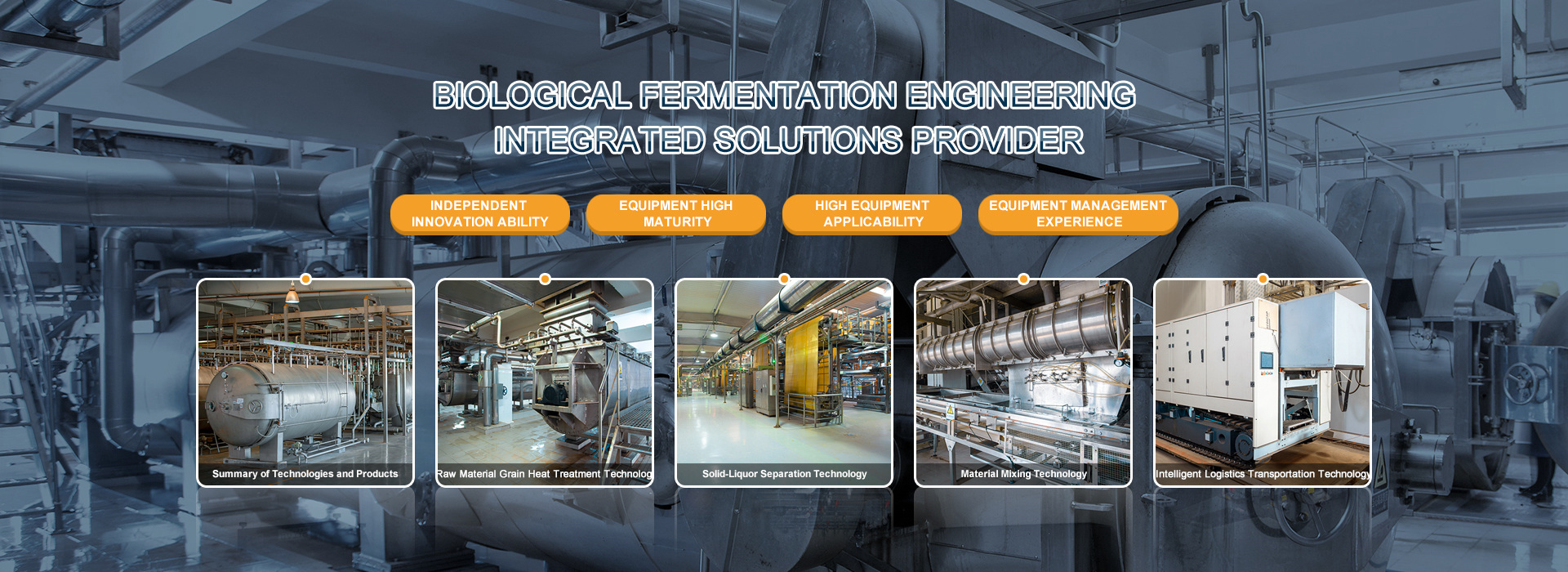 BIOLOGICAL FERMENTATION ENGINEERING
INTEGRATED SOLUTIONS PROVIDER

INDEPENDENT INNOVATION ABILITY

EQUIPMENT HIGH MATURITY

HIGH EQUIPMENT APPLICABILITY

EQUIPMENT MANAGEMENT EXPERIENCE

Summary of Technologies and Products

Raw Material Grain Heat Treatment Technolog

Solid-Liquor Separation Technology

Material Mixing Technology

Intelligent Logistics Transportation Technology